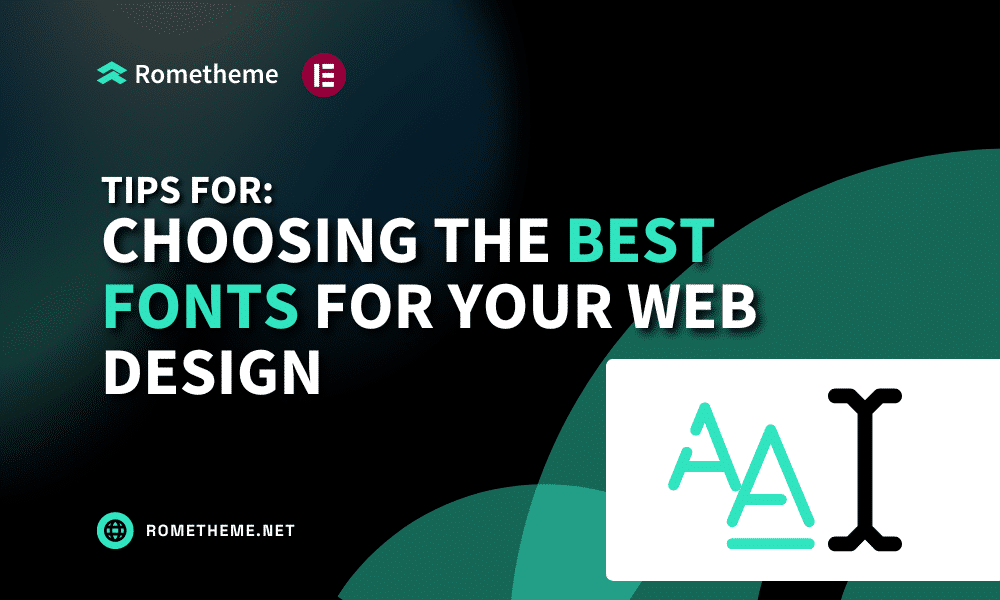 Rometheme

TIPS FOR:
CHOOSING THE BEST FONTS FOR YOUR WEB DESIGN

AA

ROMETHEME.NET